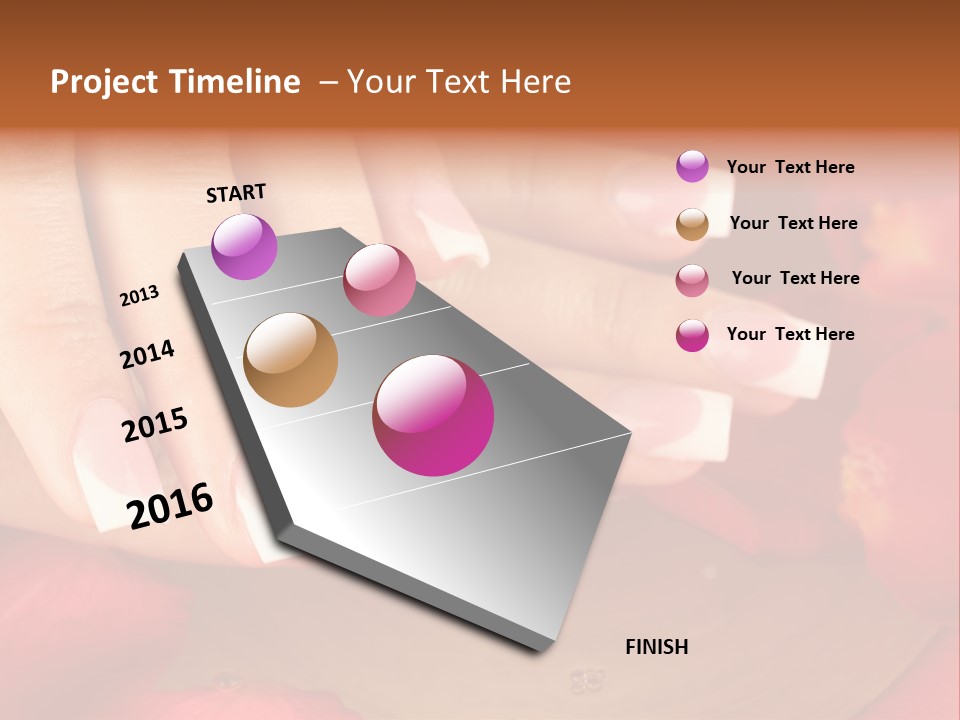 Project Timeline – Your Text Here

START

2013

2014

2015

2016

FINISH

Your Text Here

Your Text Here

Your Text Here

Your Text Here